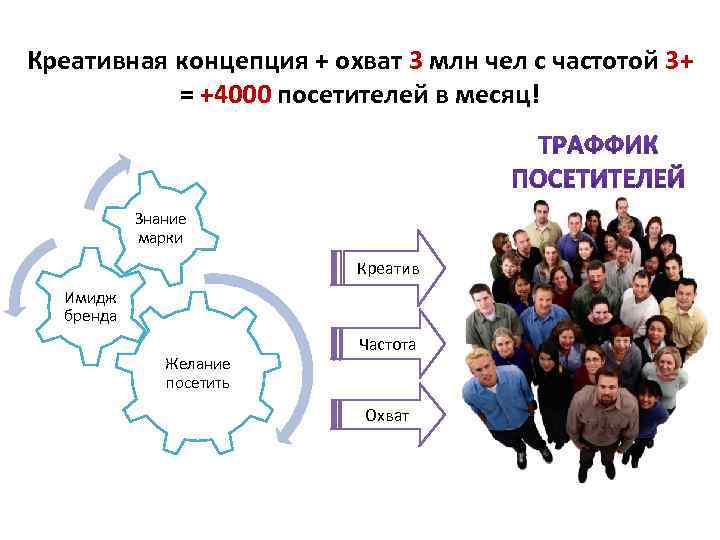 Креативная концепция + охват 3 млн чел с частотой 3+ = +4000 посетителей в месяц!

Знание марки

Имидж бренда

Желание посетить

Креатив

Частота

Охват

ТРАФФИК ПОСЕТИТЕЛЕЙ